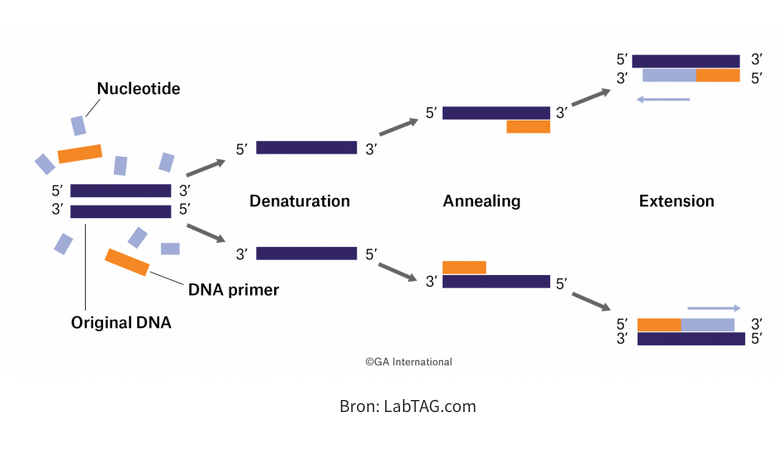 Nucleotide

5′ 3′
3′ 5′

DNA primer

Original DNA

5′ 3′

Denaturation

3′ 5′

5′ 3′

Annealing

3′ 5′

5′ 3′
3′ 5′

Extension

5′ 3′
3′ 5′

©GA International

Bron: LabTAG.com